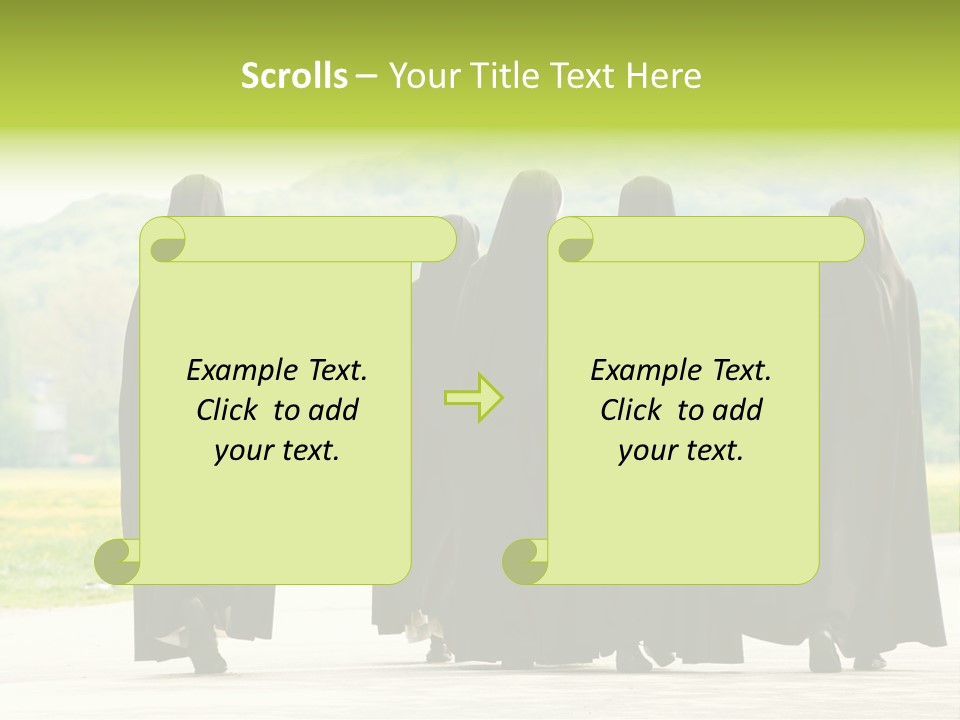 Scrolls – Your Title Text Here

Example Text. Click to add your text.

Example Text. Click to add your text.